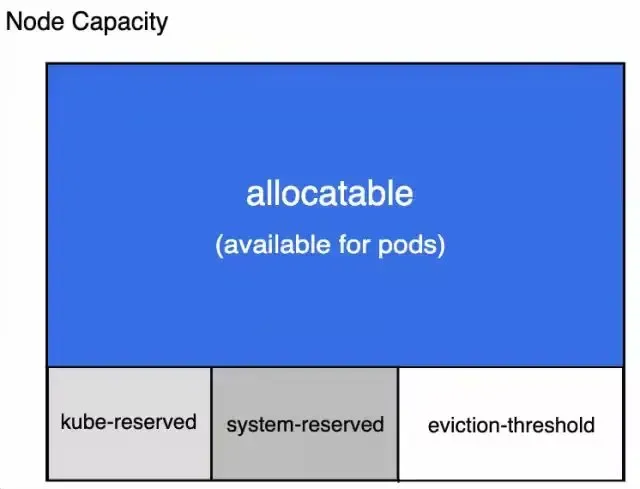 Node Capacity

allocatable

(available for pods)

kube-reserved

system-reserved

eviction-threshold